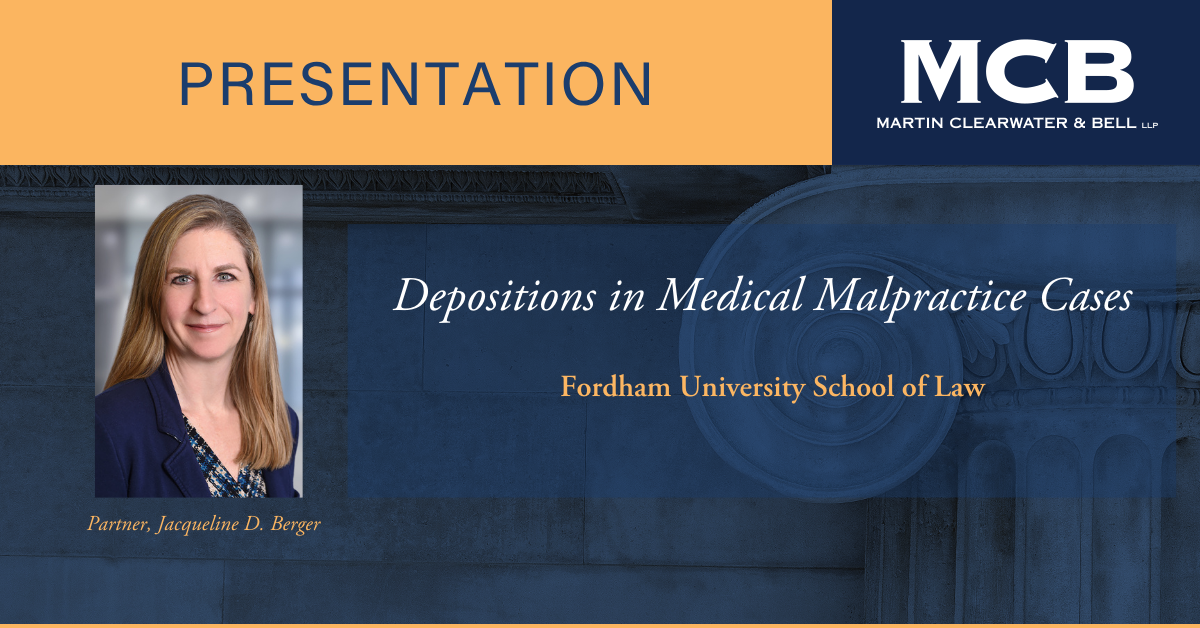 PRESENTATION

MCB
MARTIN CLEARWATER & BELL LLP

Depositions in Medical Malpractice Cases

Fordham University School of Law

Partner, Jacqueline D. Berger